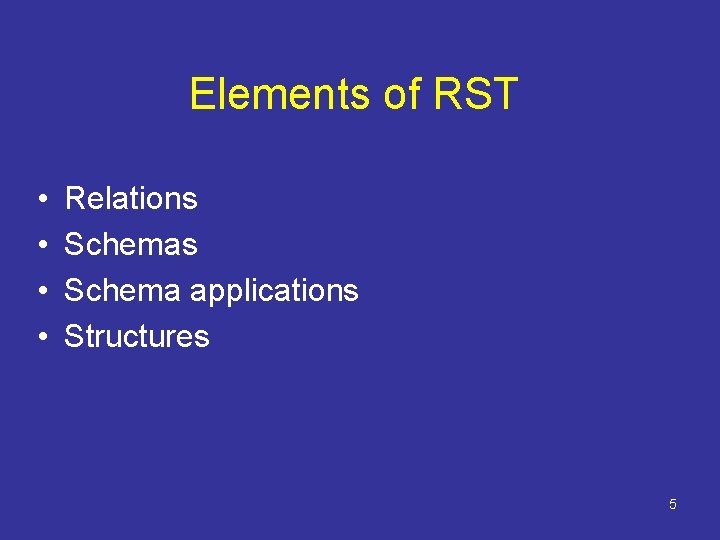 Elements of RST

• Relations
• Schemas
• Schema applications
• Structures

5